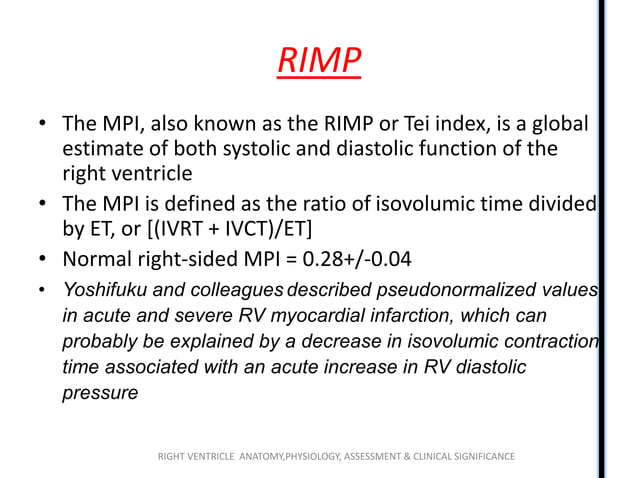 RIMP

• The MPI, also known as the RIMP or Tei index, is a global estimate of both systolic and diastolic function of the right ventricle

• The MPI is defined as the ratio of isovolumic time divided by ET, or [(IVRT + IVCT)/ET]

• Normal right-sided MPI = 0.28+/-0.04

• Yoshifuku and colleagues described pseudonormalized values in acute and severe RV myocardial infarction, which can probably be explained by a decrease in isovolumic contraction time associated with an acute increase in RV diastolic pressure

RIGHT VENTRICLE ANATOMY,PHYSIOLOGY, ASSESSMENT & CLINICAL SIGNIFICANCE